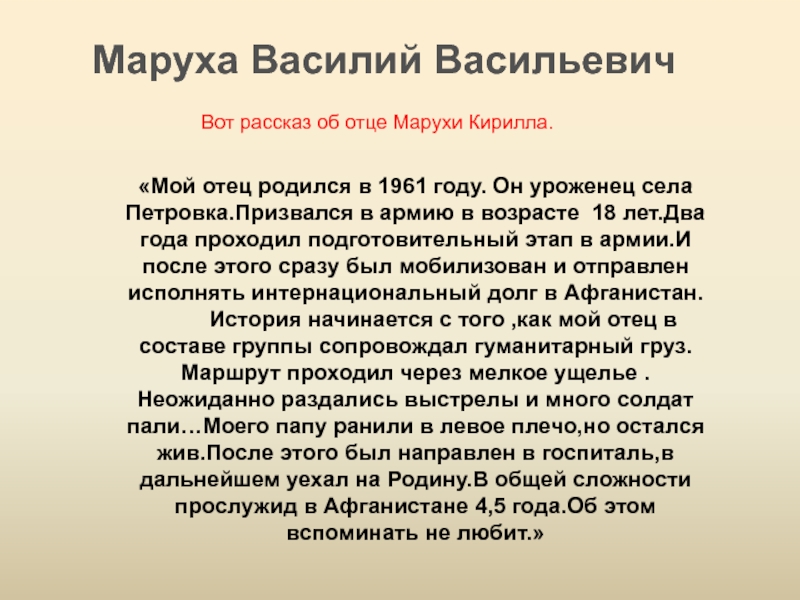 Маруха Василий Васильевич

Вот рассказ об отце Марухи Кирилла.

«Мой отец родился в 1961 году. Он уроженец села Петровка.Призвался в армию в возрасте 18 лет.Два года проходил подготовительный этап в армии.И после этого сразу был мобилизован и отправлен исполнять интернациональный долг в Афганистан.

История начинается с того ,как мой отец в составе группы сопровождал гуманитарный груз. Маршрут проходил через мелкое ущелье . Неожиданно раздались выстрелы и много солдат пали…Моего папу ранили в левое плечо,но остался жив.После этого был направлен в госпиталь,в дальнейшем уехал на Родину.В общей сложности прослужид в Афганистане 4,5 года.Об этом вспоминать не любит.»